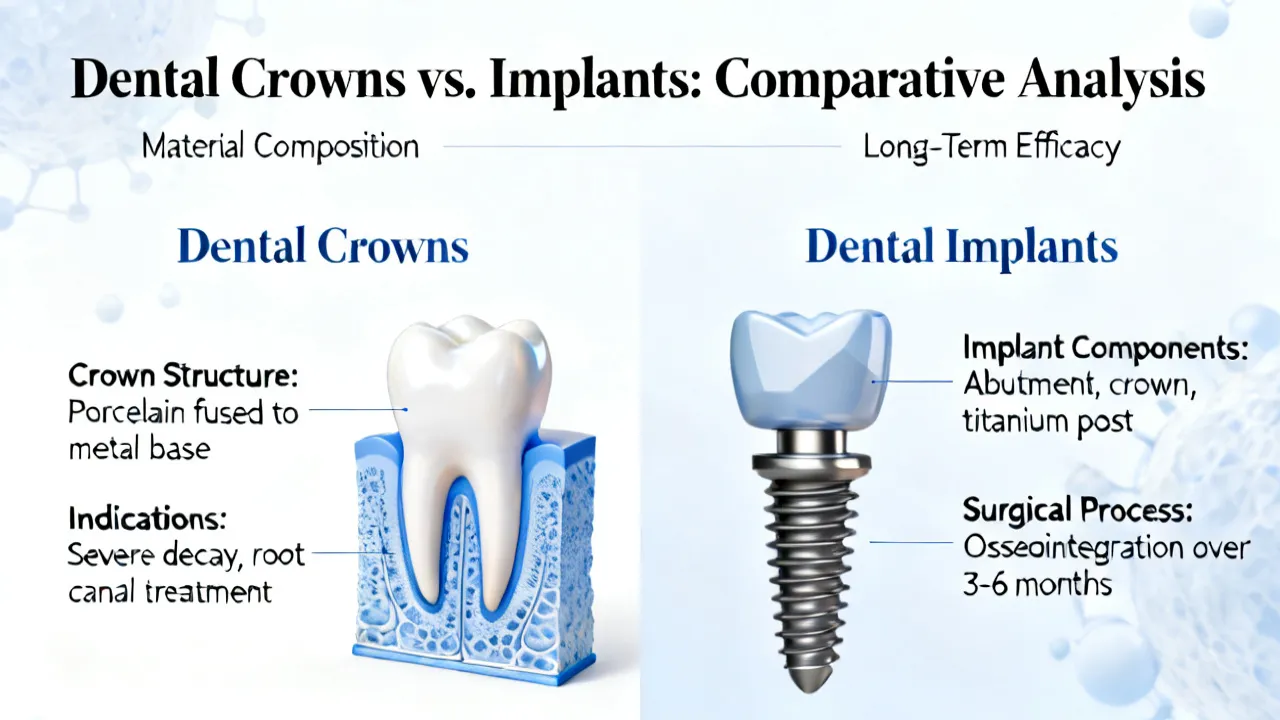 Dental Crowns vs. Implants: Comparative Analysis

Material Composition

Long-Term Efficacy

Dental Crowns

Crown Structure:
Porcelain fused to metal base

Indications:
Severe decay, root canal treatment

Dental Implants

Implant Components:
Abutment, crown, titanium post

Surgical Process:
Osseointegration over 3-6 months